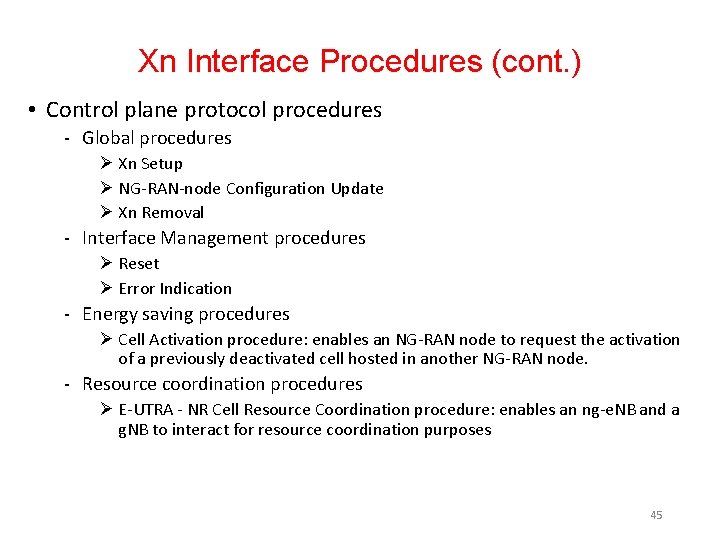 Xn Interface Procedures (cont.)

• Control plane protocol procedures

- Global procedures

➢ Xn Setup

➢ NG-RAN-node Configuration Update

➢ Xn Removal

- Interface Management procedures

➢ Reset

➢ Error Indication

- Energy saving procedures

➢ Cell Activation procedure: enables an NG-RAN node to request the activation of a previously deactivated cell hosted in another NG-RAN node.

- Resource coordination procedures

➢ E-UTRA - NR Cell Resource Coordination procedure: enables an ng-eNB and a gNB to interact for resource coordination purposes

45